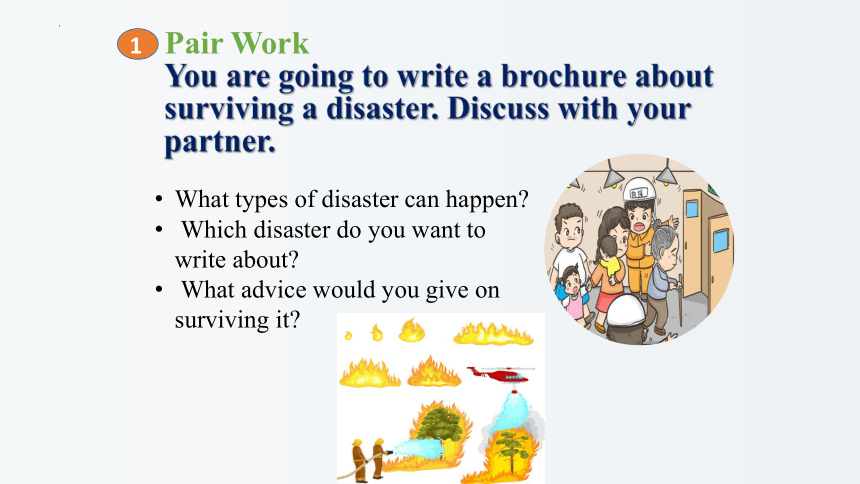 1 Pair Work

You are going to write a brochure about surviving a disaster. Discuss with your partner.

• What types of disaster can happen?
• Which disaster do you want to write about?
• What advice would you give on surviving it?